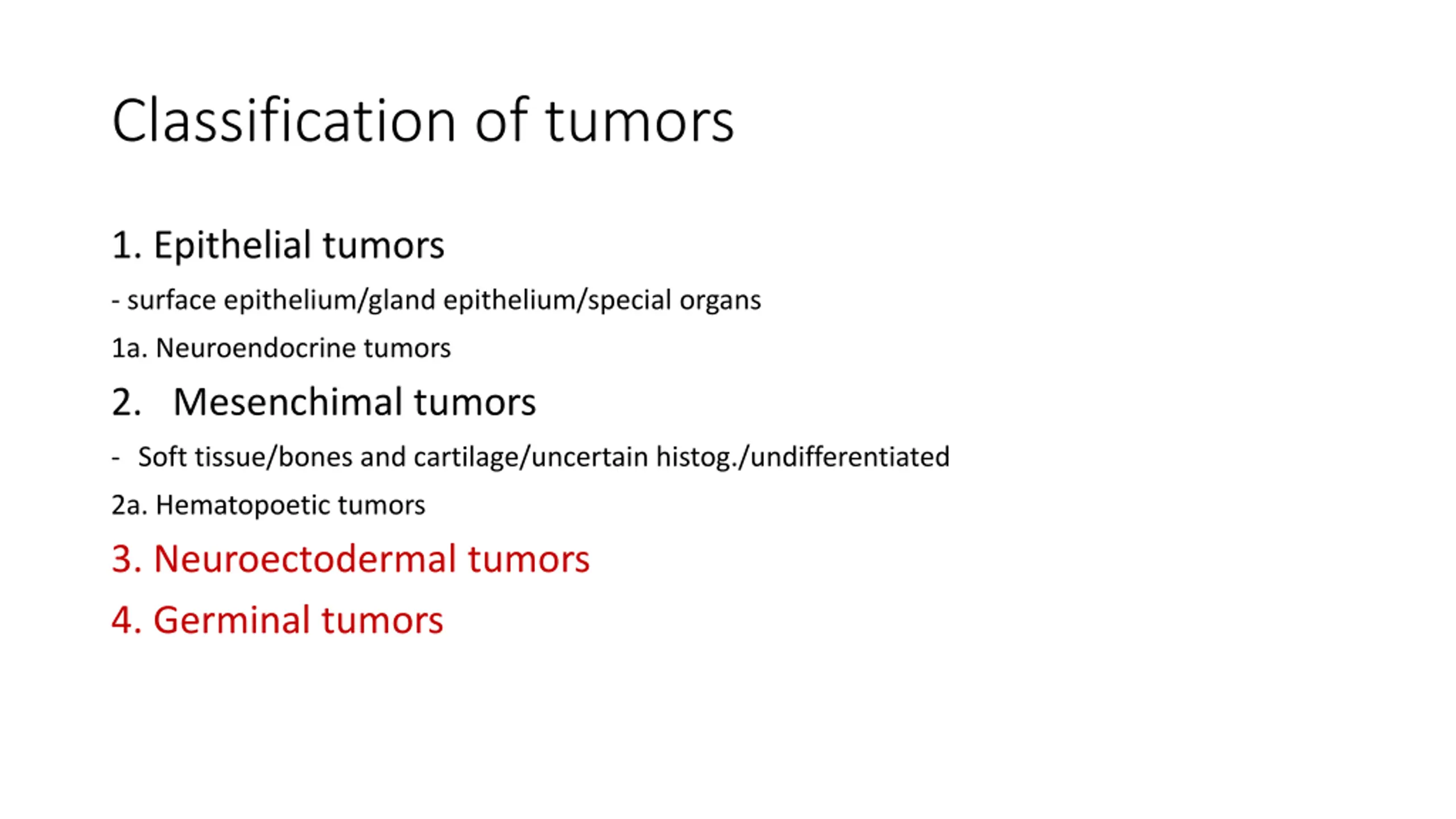 Classification of tumors

1. Epithelial tumors

- surface epithelium/gland epithelium/special organs

1a. Neuroendocrine tumors

2. Mesenchimal tumors

- Soft tissue/bones and cartilage/uncertain histog./undifferentiated

2a. Hematopoetic tumors

3. Neuroectodermal tumors

4. Germinal tumors